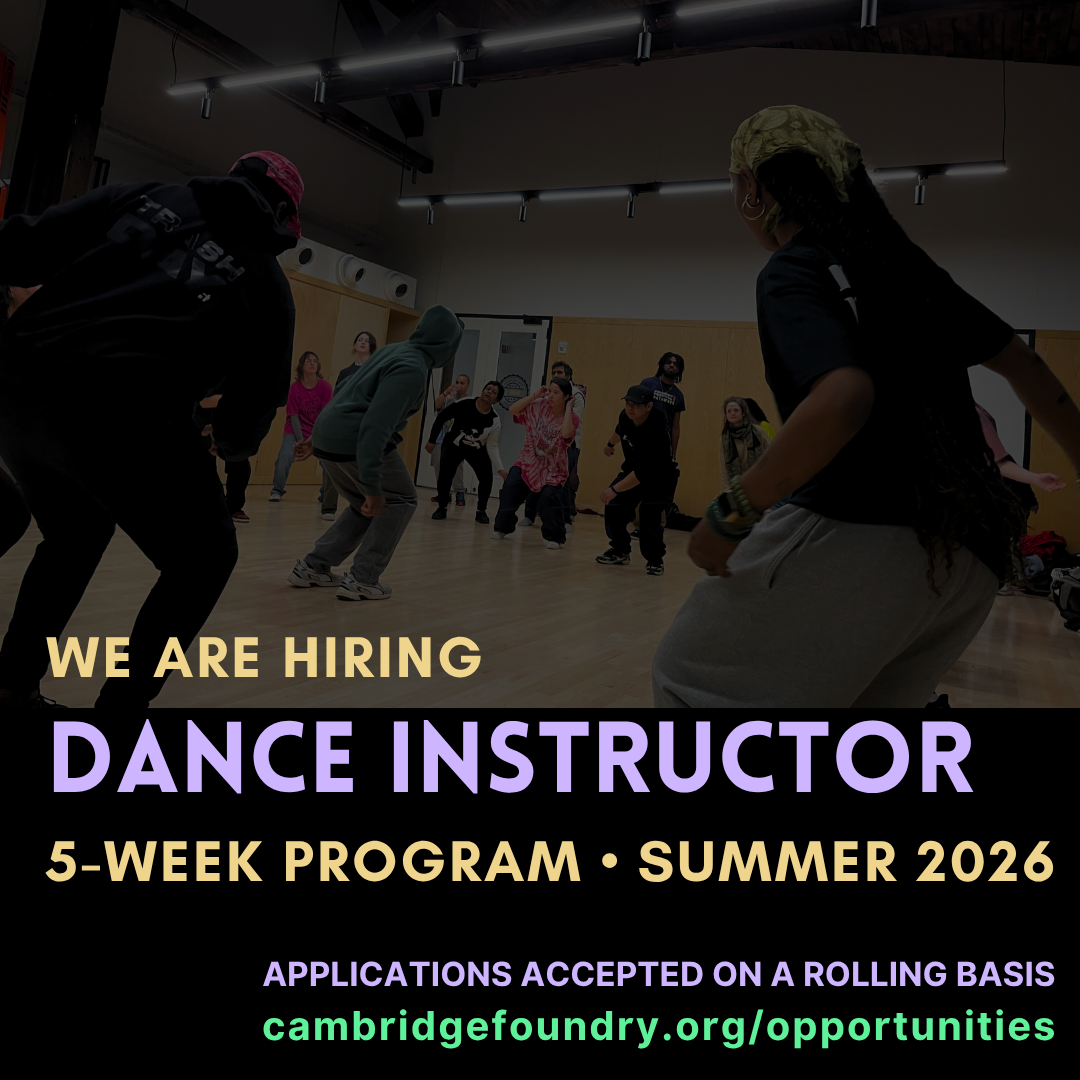 WE ARE HIRING
DANCE INSTRUCTOR
5-WEEK PROGRAM • SUMMER 2026

APPLICATIONS ACCEPTED ON A ROLLING BASIS
cambridgefoundry.org/opportunities